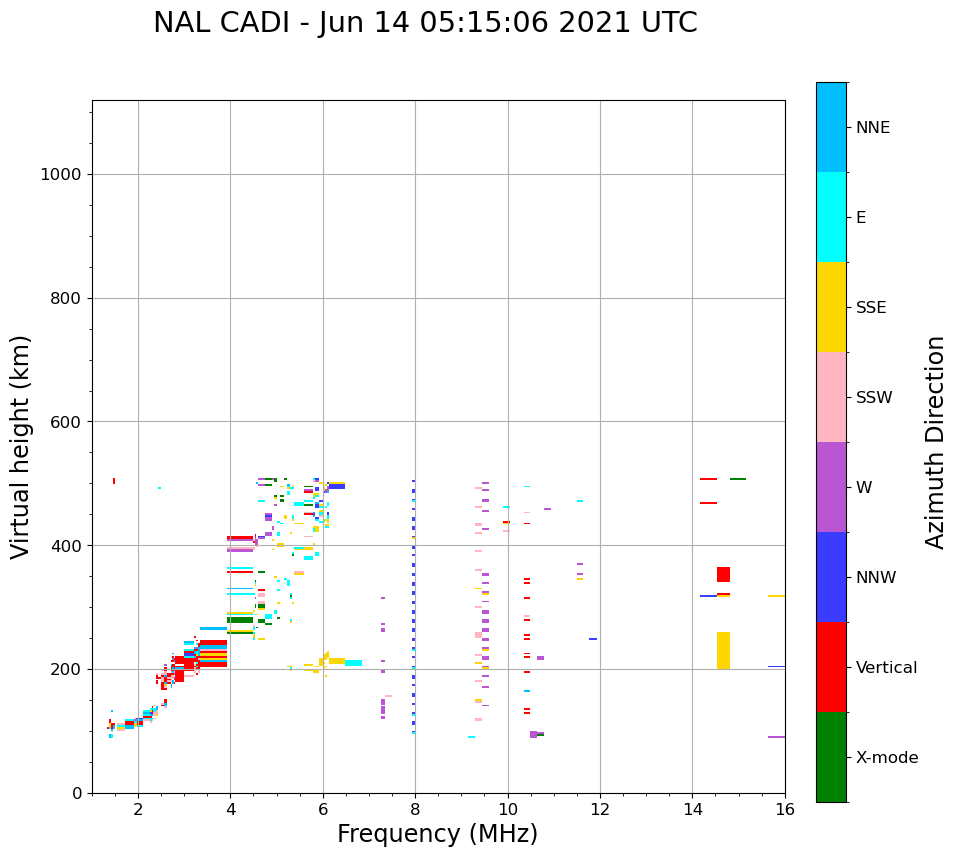 NAL CADI - Jun 14 05:15:06 2021 UTC

Virtual height (km)

1000
800
600
400
200
0

2
4
6
8
10
12
14
16

Frequency (MHz)

NNE
E
SSE
SSW
W
NNW
Vertical
X-mode

Azimuth Direction